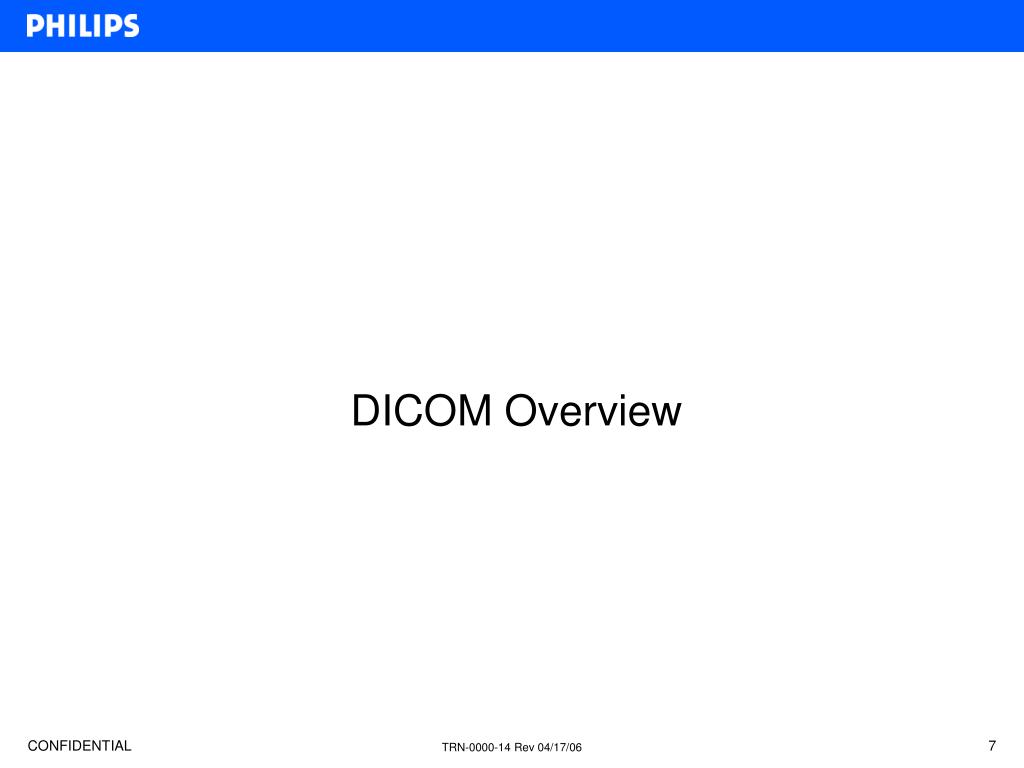 PHILIPS

DICOM Overview

CONFIDENTIAL

TRN-0000-14 Rev 04/17/06

7